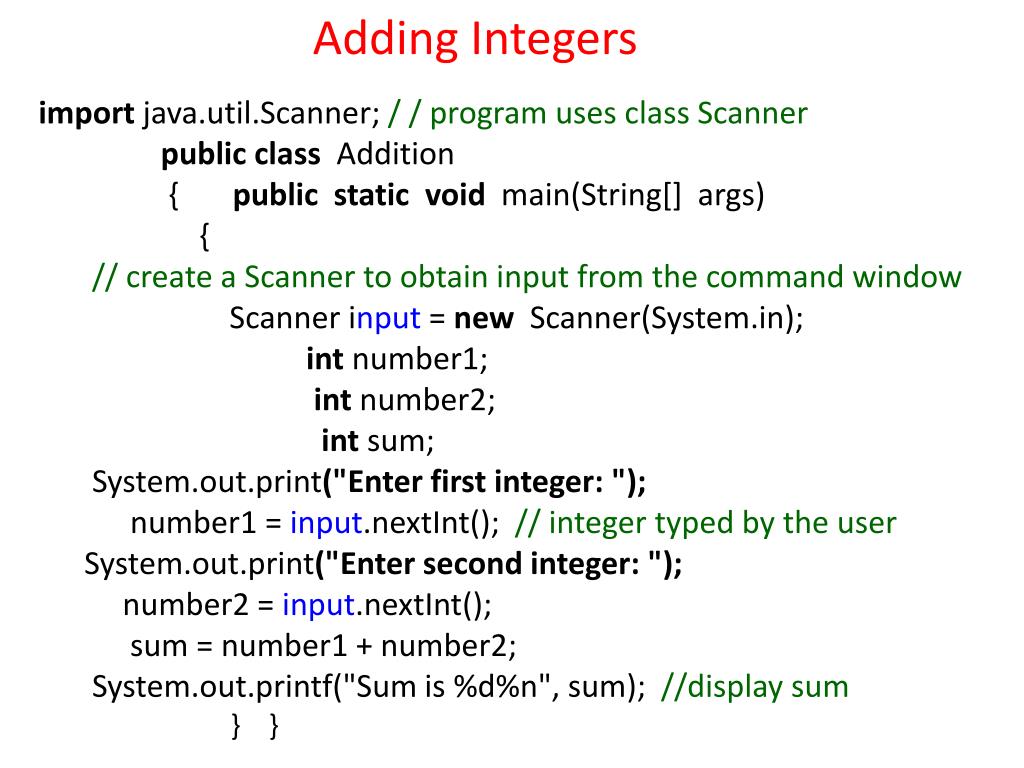 Adding Integers

import java.util.Scanner; / / program uses class Scanner
public class Addition
{ public static void main(String[] args)
{
// create a Scanner to obtain input from the command window
Scanner input = new Scanner(System.in);
int number1;
int number2;
int sum;
System.out.print("Enter first integer: ");
number1 = input.nextInt(); // integer typed by the user
System.out.print("Enter second integer: ");
number2 = input.nextInt();
sum = number1 + number2;
System.out.printf("Sum is %d%n", sum); //display sum
} }